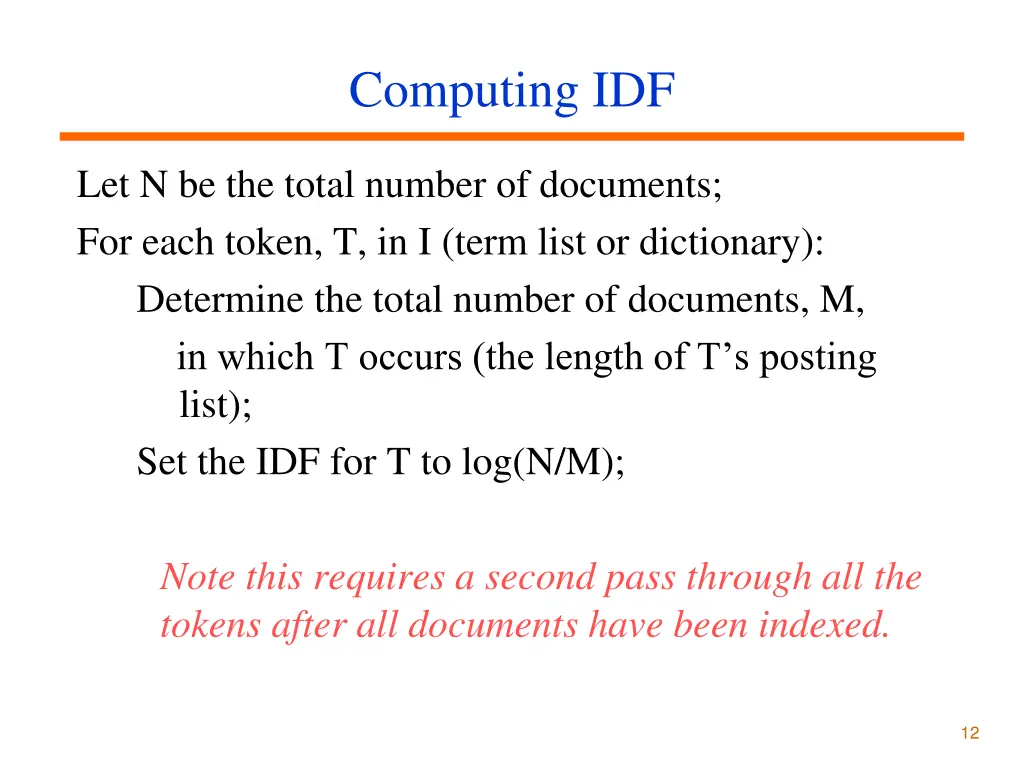 Computing IDF

Let N be the total number of documents;
For each token, T, in I (term list or dictionary):
Determine the total number of documents, M, in which T occurs (the length of T’s posting list);
Set the IDF for T to log(N/M);

Note this requires a second pass through all the tokens after all documents have been indexed.

12